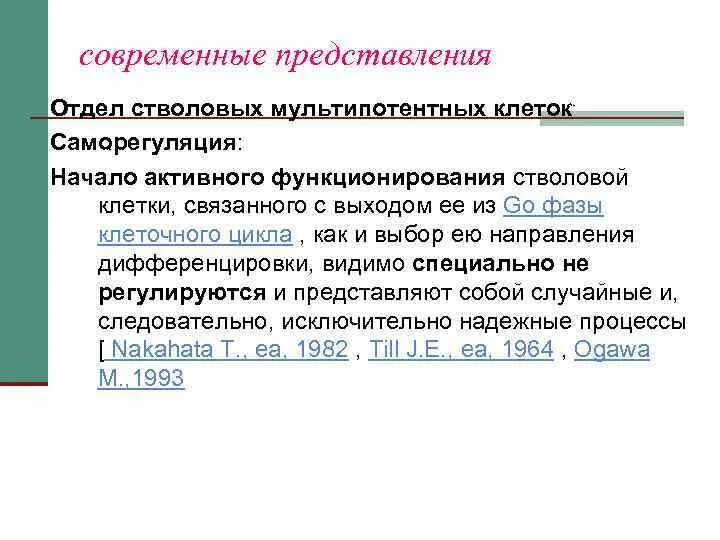 современные представления

Отдел стволовых мультипотентных клеток:

Саморегуляция:

Начало активного функционирования стволовой клетки, связанного с выходом ее из Go фазы клеточного цикла , как и выбор ею направления дифференцировки, видимо специально не регулируются и представляют собой случайные и, следовательно, исключительно надежные процессы [ Nakahata T., ea, 1982 , Till J.E., ea, 1964 , Ogawa M.,1993